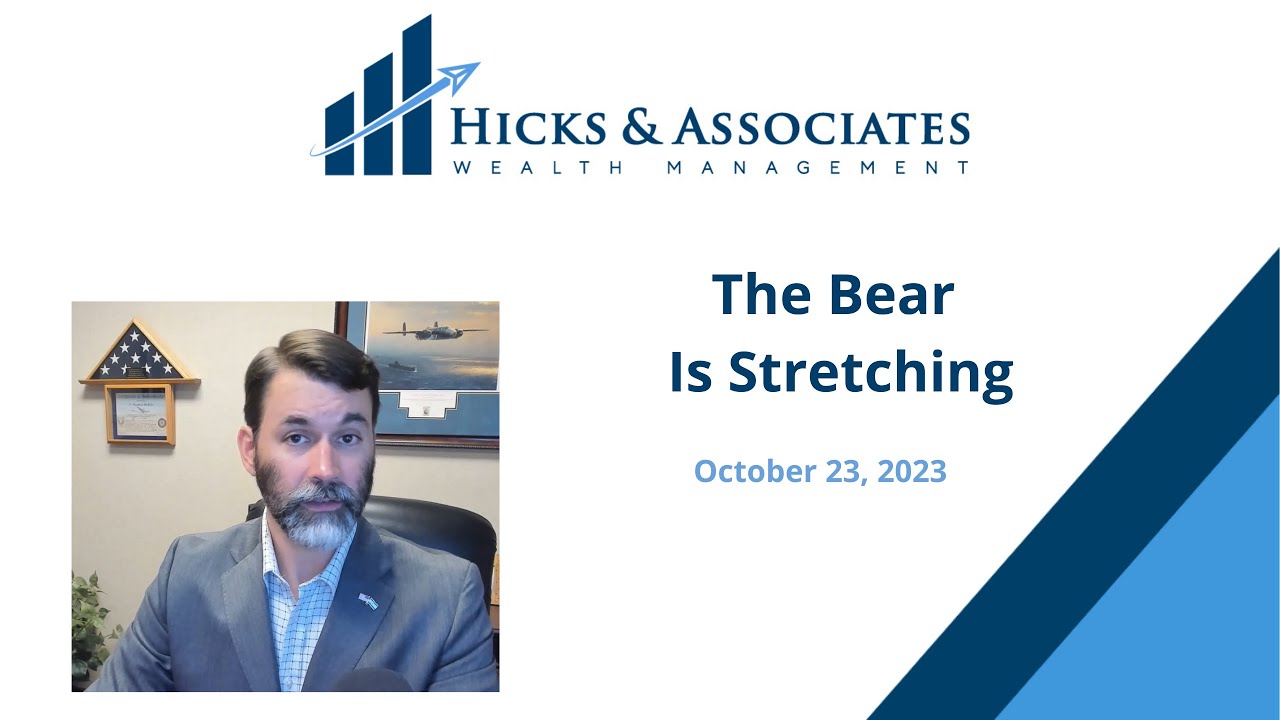 HICKS & ASSOCIATES
WEALTH MANAGEMENT

The Bear
Is Stretching

October 23, 2023